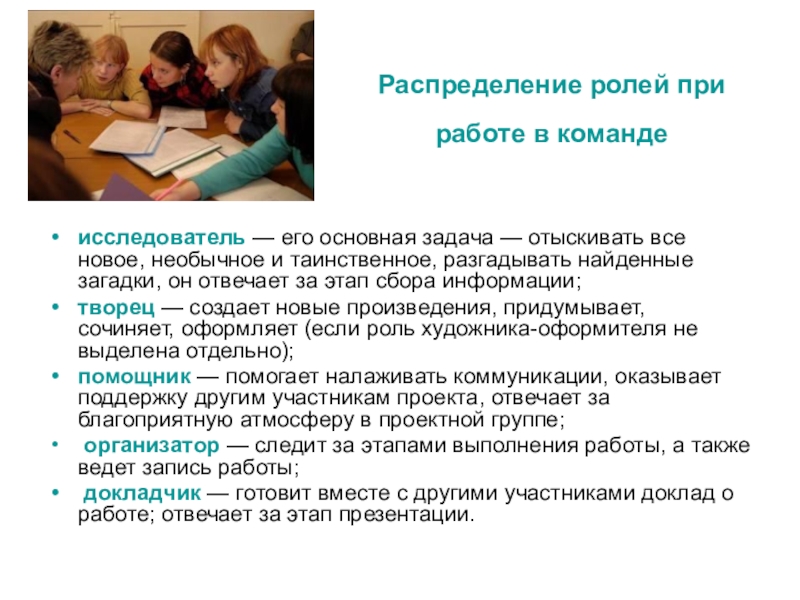 Распределение ролей при работе в команде

• исследователь — его основная задача — отыскивать все новое, необычное и таинственное, разгадывать найденные загадки, он отвечает за этап сбора информации;
• творец — создает новые произведения, придумывает, сочиняет, оформляет (если роль художника-оформителя не выделена отдельно);
• помощник — помогает налаживать коммуникации, оказывает поддержку другим участникам проекта, отвечает за благоприятную атмосферу в проектной группе;
• организатор — следит за этапами выполнения работы, а также ведет запись работы;
• докладчик — готовит вместе с другими участниками доклад о работе; отвечает за этап презентации.